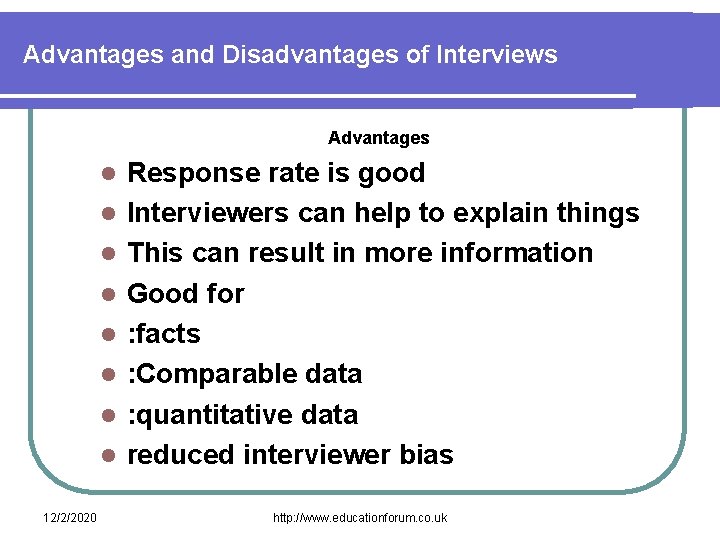 Advantages and Disadvantages of Interviews

Advantages

- Response rate is good
- Interviewers can help to explain things
- This can result in more information
- Good for
- :facts
- :Comparable data
- :quantitative data
- reduced interviewer bias

12/2/2020

http://www.educationforum.co.uk